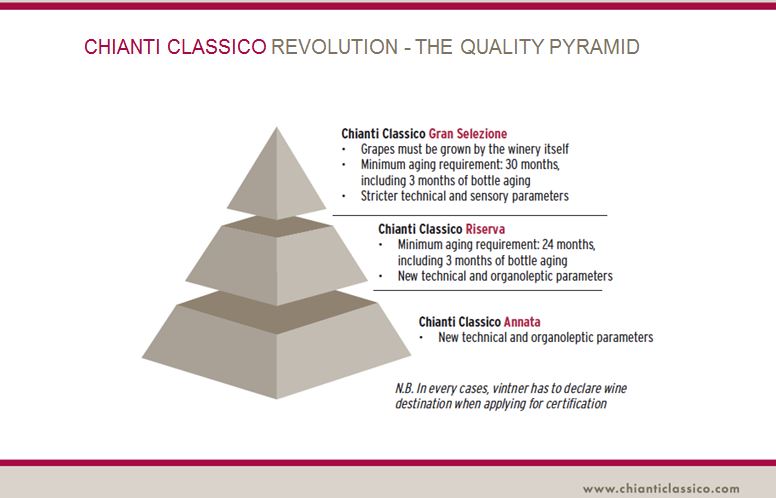 CHIANTI CLASSICO REVOLUTION - THE QUALITY PYRAMID

Chianti Classico Gran Selezione
• Grapes must be grown by the winery itself
• Minimum aging requirement: 30 months, including 3 months of bottle aging
• Stricter technical and sensory parameters

Chianti Classico Riserva
• Minimum aging requirement: 24 months, including 3 months of bottle aging
• New technical and organoleptic parameters

Chianti Classico Annata
• New technical and organoleptic parameters

N.B. In every cases, vintner has to declare wine destination when applying for certification

www.chianticlassico.com